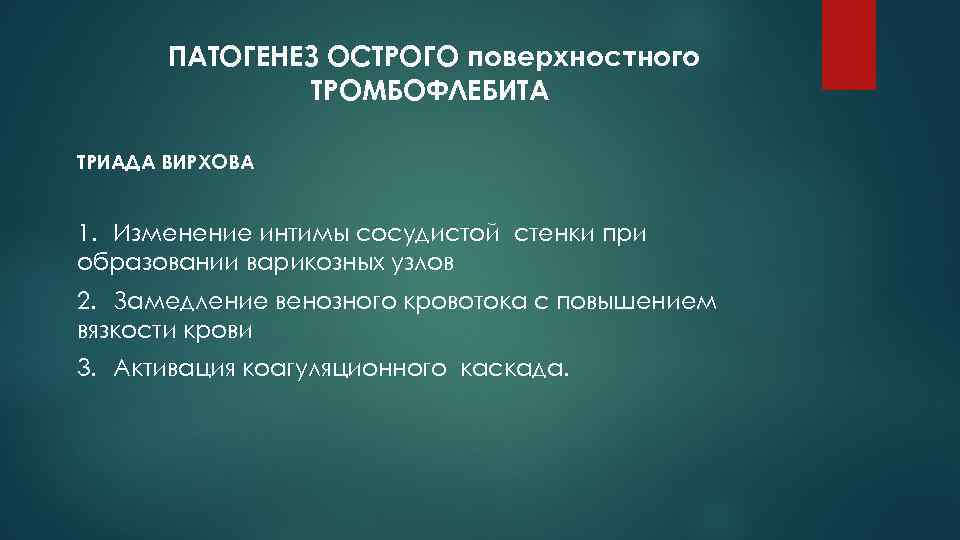 ПАТОГЕНЕЗ ОСТРОГО поверхностного ТРОМБОФЛЕБИТА

ТРИАДА ВИРХОВА

1. Изменение интимы сосудистой стенки при образовании варикозных узлов

2. Замедление венозного кровотока с повышением вязкости крови

3. Активация коагуляционного каскада.